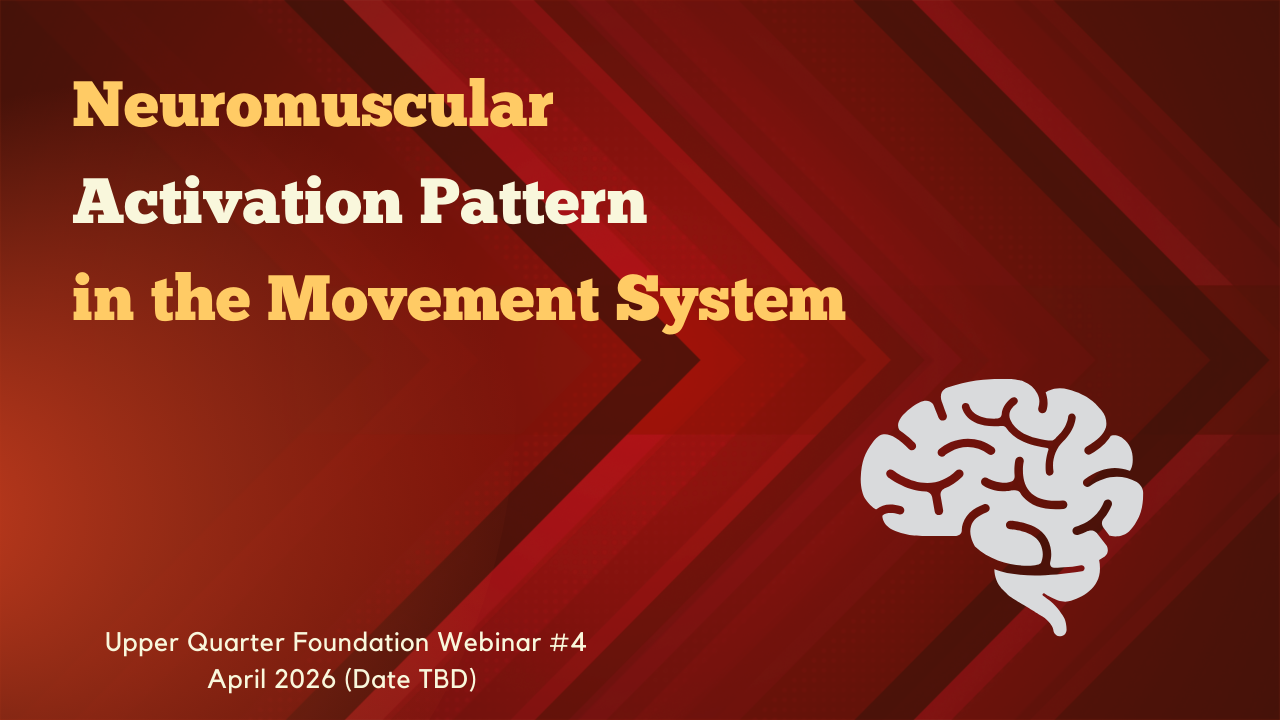 Neuromuscular
Activation Pattern
in the Movement System

Upper Quarter Foundation Webinar #4
April 2026 (Date TBD)